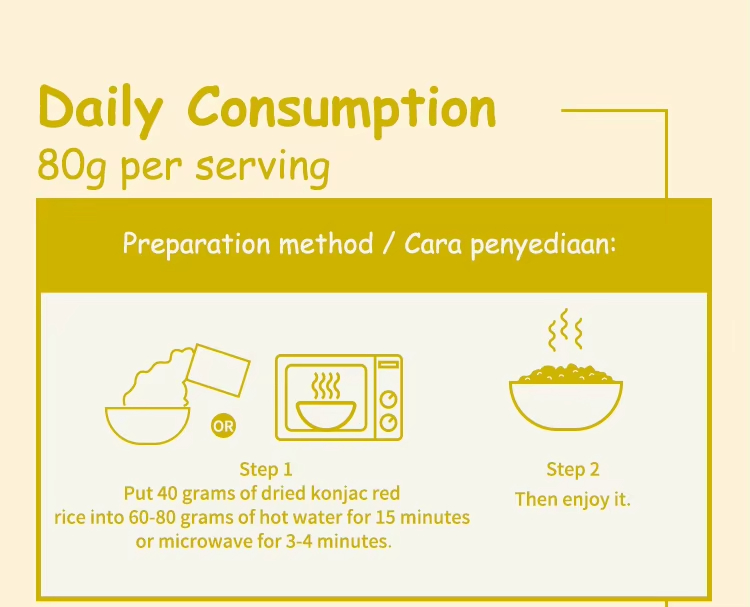 Daily Consumption
80g per serving

Preparation method / Cara penyediaan:

OR

Step 1
Put 40 grams of dried konjac red rice into 60-80 grams of hot water for 15 minutes or microwave for 3-4 minutes.

Step 2
Then enjoy it.